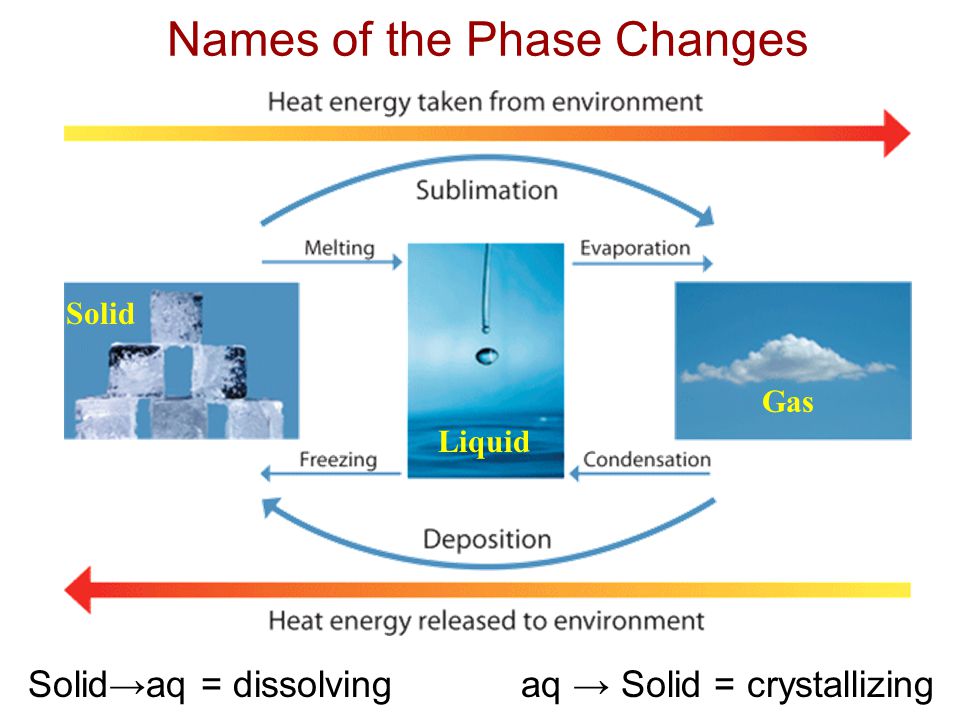 Names of the Phase Changes

Heat energy taken from environment

Sublimation

Melting

Evaporation

Solid

Liquid

Gas

Freezing

Condensation

Deposition

Heat energy released to environment

Solid→aq = dissolving

aq → Solid = crystallizing